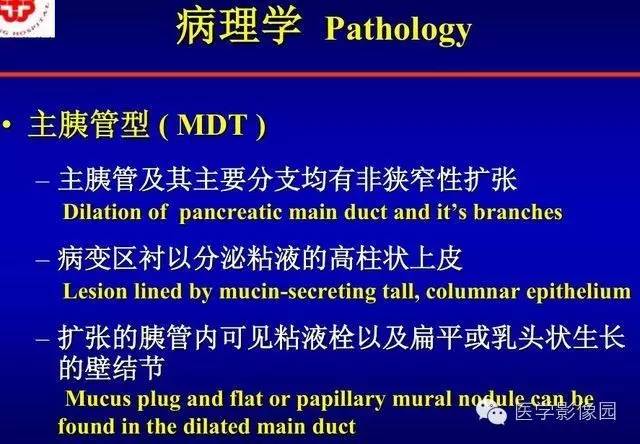 病理学 Pathology

• 主胰管型 ( MDT )

– 主胰管及其主要分支均有非狭窄性扩张
Dilation of pancreatic main duct and it's branches

– 病变区衬以分泌粘液的高柱状上皮
Lesion lined by mucin-secreting tall, columnar epithelium

– 扩张的胰管内可见粘液栓以及扁平或乳头状生长的壁结节
Mucus plug and flat or papillary mural nodule can be found in the dilated main duct

医学影像园